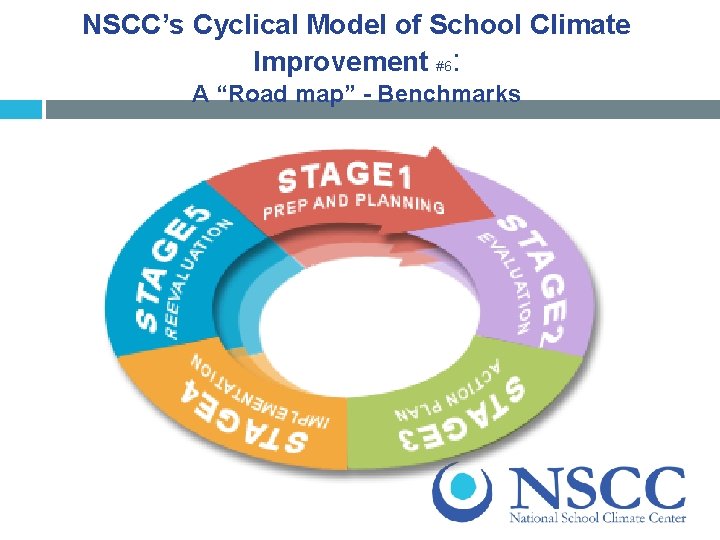 NSCC's Cyclical Model of School Climate Improvement #6:
A "Road map" - Benchmarks

STAGE1
PREP AND PLANNING

STAGE2
EVALUATION

STAGE3
ACTION PLAN

STAGE4
IMPLEMENTATION

STAGE5
REEVALUATION

NSCC
National School Climate Center